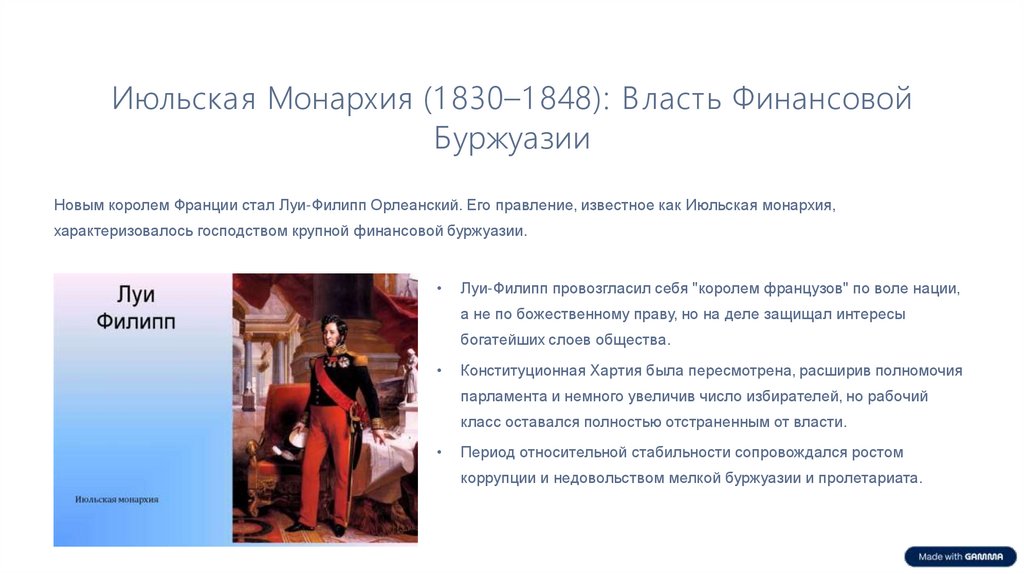 Июльская Монархия (1830–1848): Власть Финансовой Буржуазии

Новым королем Франции стал Луи-Филипп Орлеанский. Его правление, известное как Июльская монархия, характеризовалось господством крупной финансовой буржуазии.

Луи Филипп

Июльская монархия

• Луи-Филипп провозгласил себя "королем французов" по воле нации, а не по божественному праву, но на деле защищал интересы богатейших слоев общества.

• Конституционная Хартия была пересмотрена, расширив полномочия парламента и немного увеличив число избирателей, но рабочий класс оставался полностью отстраненным от власти.

• Период относительной стабильности сопровождался ростом коррупции и недовольством мелкой буржуазии и пролетариата.

Made with GAMMA